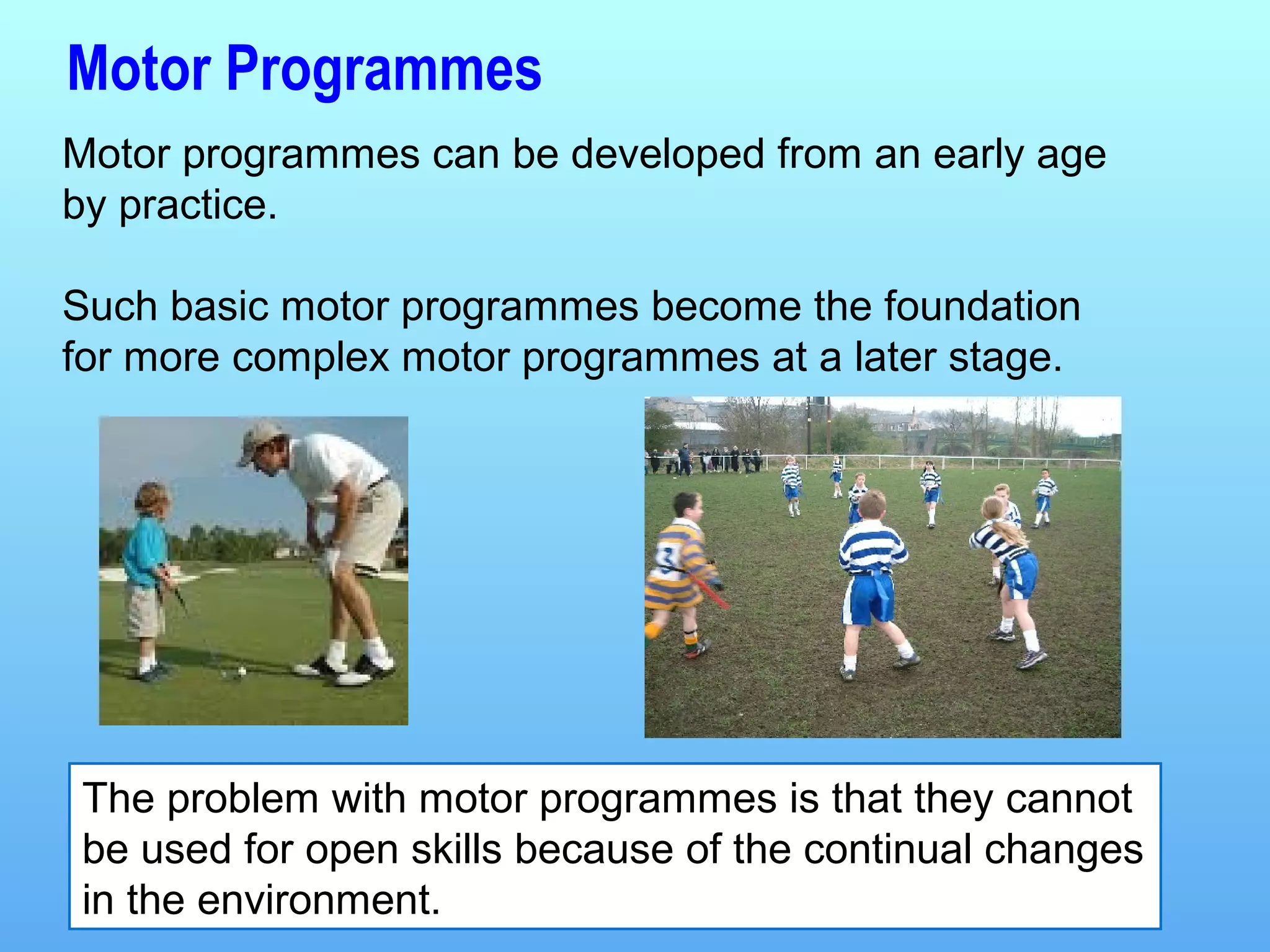 Motor Programmes

Motor programmes can be developed from an early age by practice.

Such basic motor programmes become the foundation for more complex motor programmes at a later stage.

The problem with motor programmes is that they cannot be used for open skills because of the continual changes in the environment.